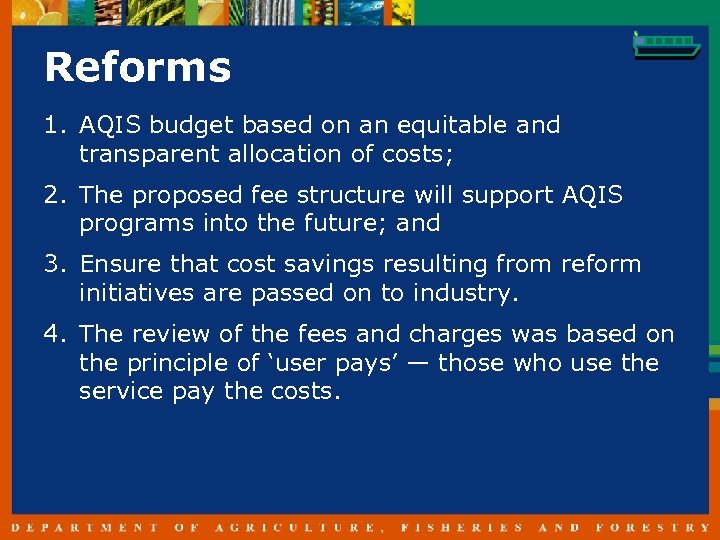 Reforms

1. AQIS budget based on an equitable and transparent allocation of costs;

2. The proposed fee structure will support AQIS programs into the future; and

3. Ensure that cost savings resulting from reform initiatives are passed on to industry.

4. The review of the fees and charges was based on the principle of ‘user pays’ — those who use the service pay the costs.

DEPARTMENT OF AGRICULTURE, FISHERIES AND FORESTRY